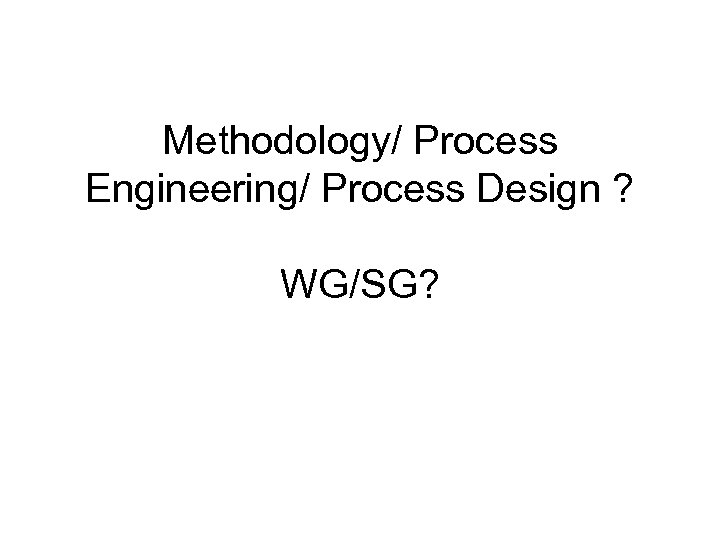 Methodology/ Process Engineering/ Process Design ?

WG/SG?